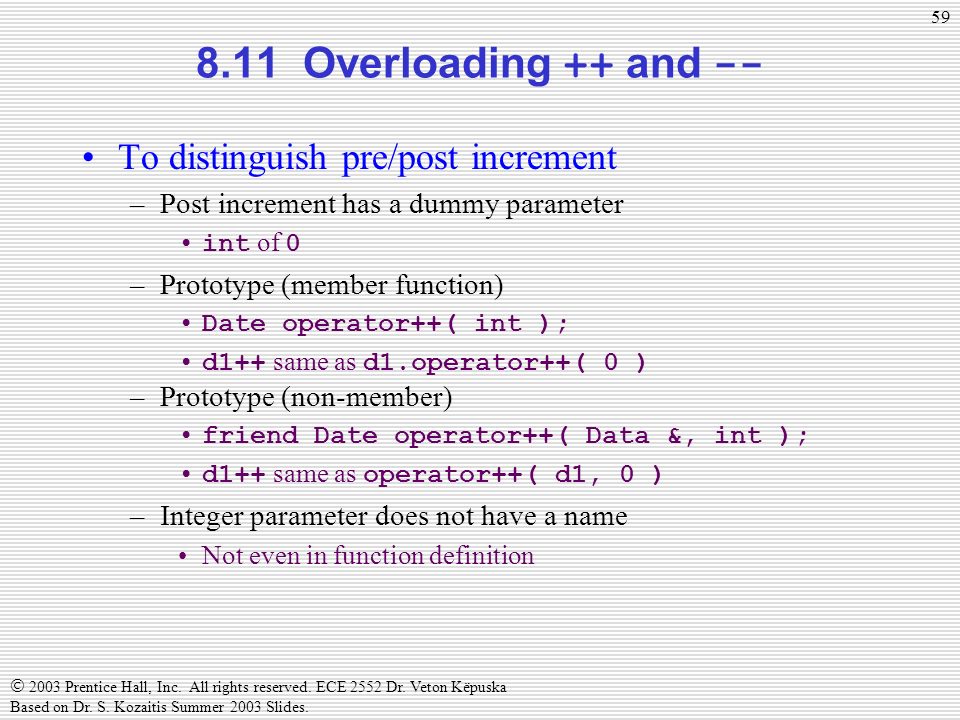 59

8.11 Overloading ++ and --

• To distinguish pre/post increment
– Post increment has a dummy parameter
• int of 0
– Prototype (member function)
• Date operator++( int );
• d1++ same as d1.operator++( 0 )
– Prototype (non-member)
• friend Date operator++( Data &, int );
• d1++ same as operator++( d1, 0 )
– Integer parameter does not have a name
• Not even in function definition

© 2003 Prentice Hall, Inc. All rights reserved. ECE 2552 Dr. Veton Këpuska
Based on Dr. S. Kozaitis Summer 2003 Slides.